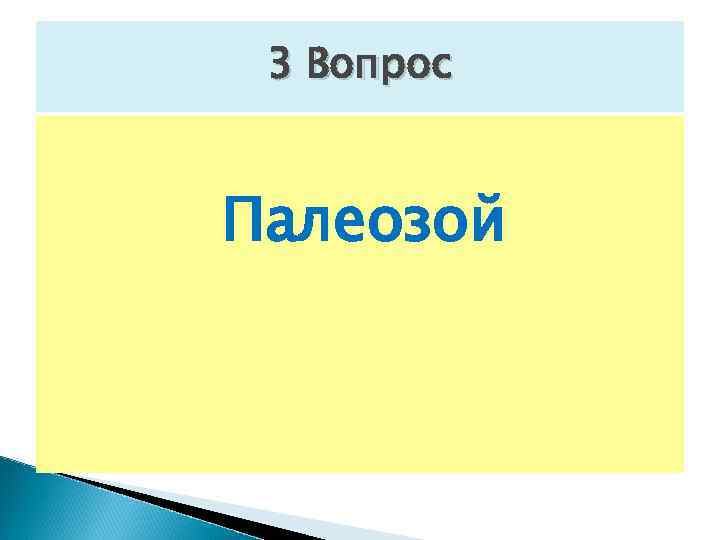 3 Вопрос

Палеозой